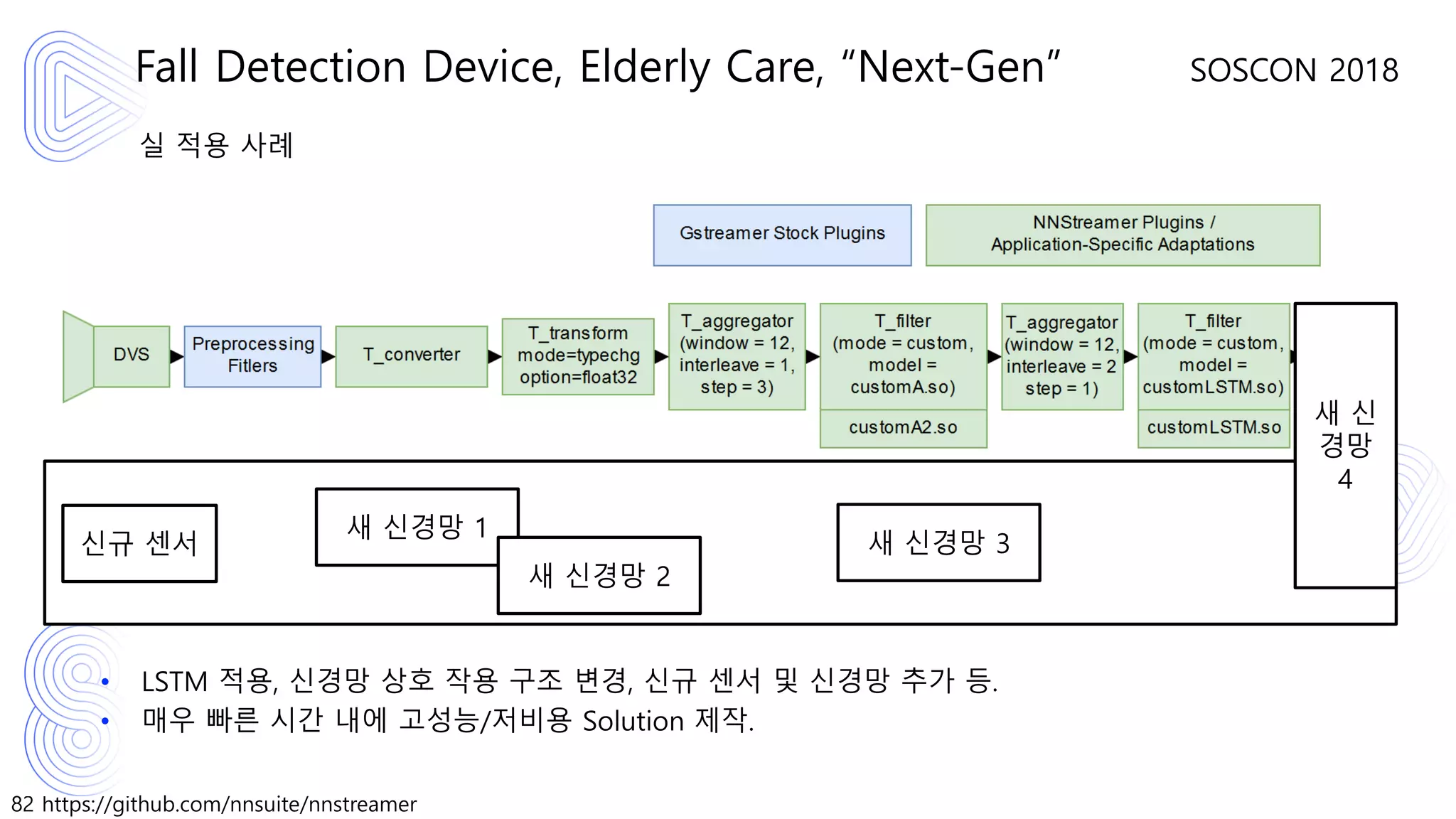 Fall Detection Device, Elderly Care, “Next-Gen”

SOSCON 2018

실 적용 사례

Gstreamer Stock Plugins

NNStreamer Plugins / Application-Specific Adaptations

DVS

Preprocessing Fitlers

T_converter

T_transform mode=typechg option=float32

T_aggregator (window = 12, interleave = 1, step = 3)

T_filter (mode = custom, model = customA.so)

customA2.so

T_aggregator (window = 12, interleave = 2 step = 1)

T_filter (mode = custom, model = customLSTM.so)

customLSTM.so

새 신경망 4

신규 센서

새 신경망 1

새 신경망 2

새 신경망 3

• LSTM 적용, 신경망 상호 작용 구조 변경, 신규 센서 및 신경망 추가 등.
• 매우 빠른 시간 내에 고성능/저비용 Solution 제작.

82 https://github.com/nnsuite/nnstreamer